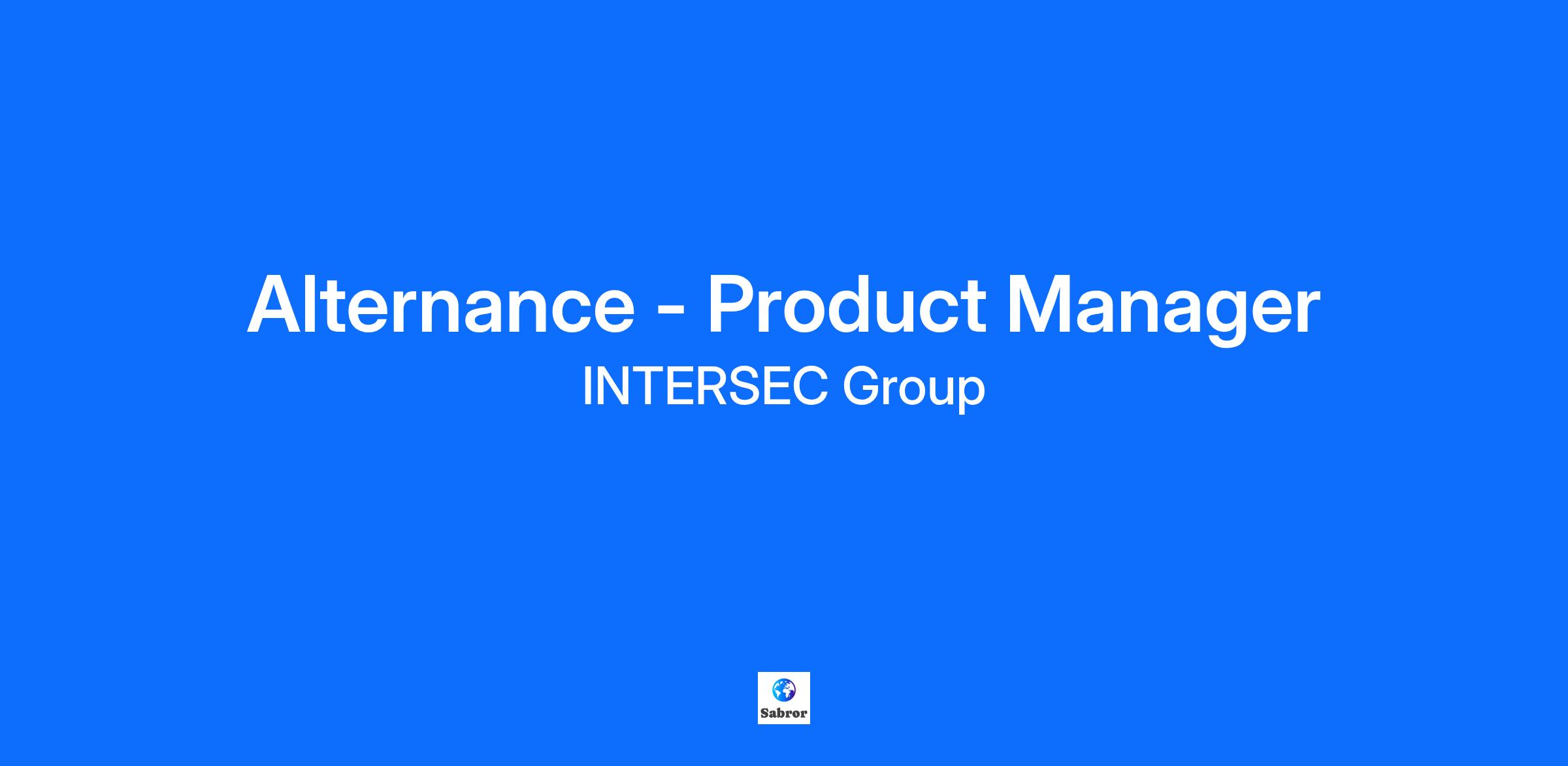 Alternance - Product Manager
INTERSEC Group

Sabror